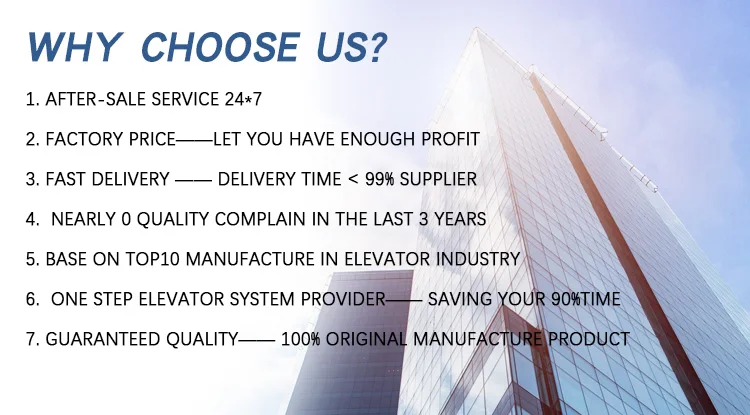 WHY CHOOSE US?

1. AFTER-SALE SERVICE 24*7

2. FACTORY PRICE——LET YOU HAVE ENOUGH PROFIT

3. FAST DELIVERY —— DELIVERY TIME < 99% SUPPLIER

4. NEARLY 0 QUALITY COMPLAIN IN THE LAST 3 YEARS

5. BASE ON TOP10 MANUFACTURE IN ELEVATOR INDUSTRY

6. ONE STEP ELEVATOR SYSTEM PROVIDER—— SAVING YOUR 90%TIME

7. GUARANTEED QUALITY—— 100% ORIGINAL MANUFACTURE PRODUCT